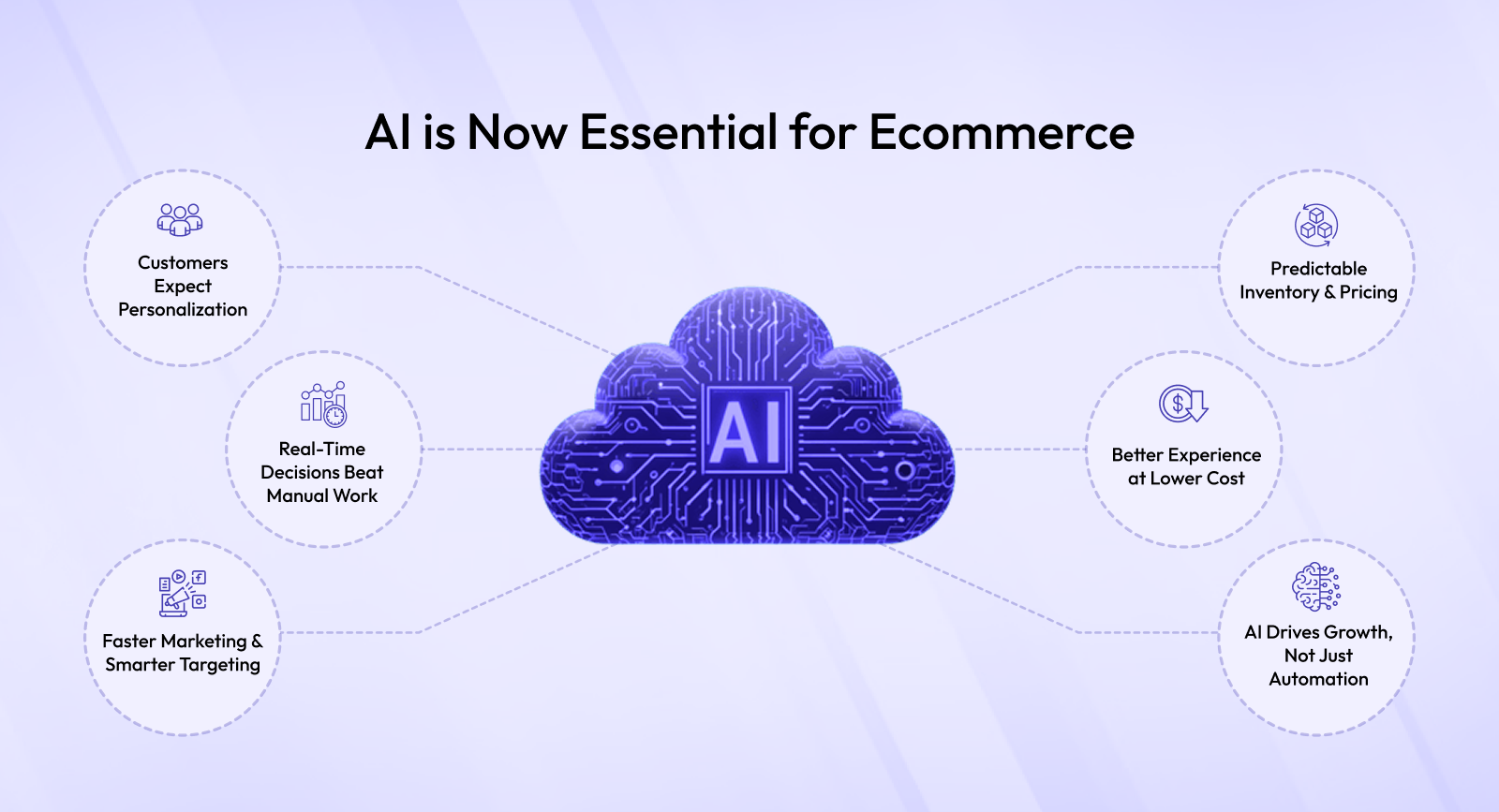 AI is Now Essential for Ecommerce

Customers Expect Personalization

Real-Time Decisions Beat Manual Work

Faster Marketing & Smarter Targeting

AI

Predictable Inventory & Pricing

Better Experience at Lower Cost

AI Drives Growth, Not Just Automation